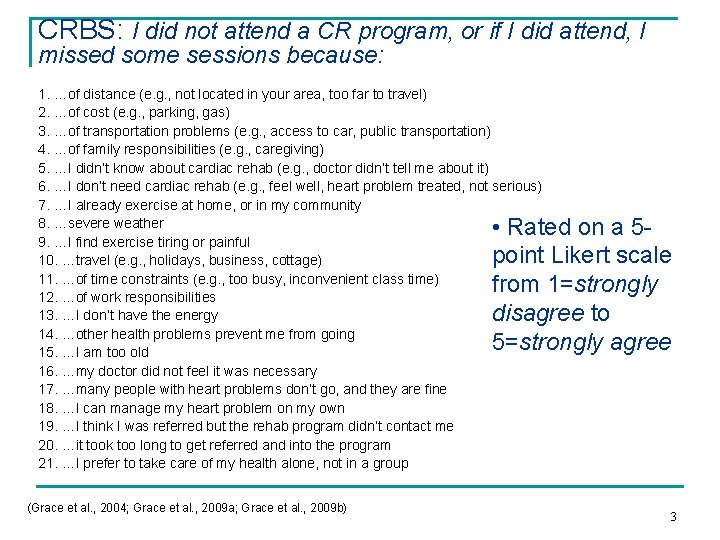 CRBS: I did not attend a CR program, or if I did attend, I missed some sessions because:

1. ...of distance (e.g., not located in your area, too far to travel)
2. ...of cost (e.g., parking, gas)
3. ...of transportation problems (e.g., access to car, public transportation)
4. ...of family responsibilities (e.g., caregiving)
5. ...I didn't know about cardiac rehab (e.g., doctor didn't tell me about it)
6. ...I don't need cardiac rehab (e.g., feel well, heart problem treated, not serious)
7. ...I already exercise at home, or in my community
8. ...severe weather
9. ...I find exercise tiring or painful
10. ...travel (e.g., holidays, business, cottage)
11. ...of time constraints (e.g., too busy, inconvenient class time)
12. ...of work responsibilities
13. ...I don't have the energy
14. ...other health problems prevent me from going
15. ...I am too old
16. ...my doctor did not feel it was necessary
17. ...many people with heart problems don't go, and they are fine
18. ...I can manage my heart problem on my own
19. ...I think I was referred but the rehab program didn't contact me
20. ...it took too long to get referred and into the program
21. ...I prefer to take care of my health alone, not in a group

• Rated on a 5-point Likert scale from 1=strongly disagree to 5=strongly agree

(Grace et al., 2004; Grace et al., 2009a; Grace et al., 2009b)

3